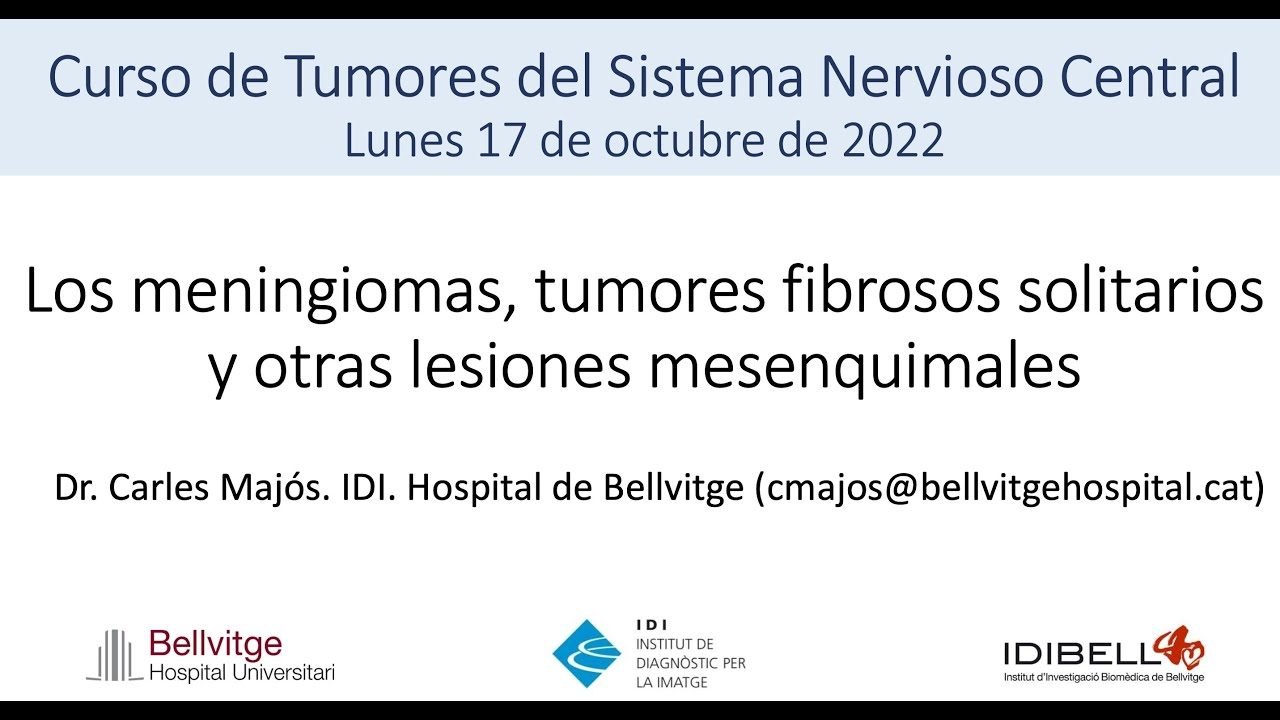 Curso de Tumores del Sistema Nervioso Central
Lunes 17 de octubre de 2022

Los meningiomas, tumores fibrosos solitarios y otras lesiones mesenquimales

Dr. Carles Majós. IDI. Hospital de Bellvitge (cmajos@bellvitgehospital.cat)

Bellvitge
Hospital Universitari

IDI
INSTITUT DE DIAGNÒSTIC PER LA IMATGE

IDIBELL
Institut d'Investigació Biomèdica de Bellvitge